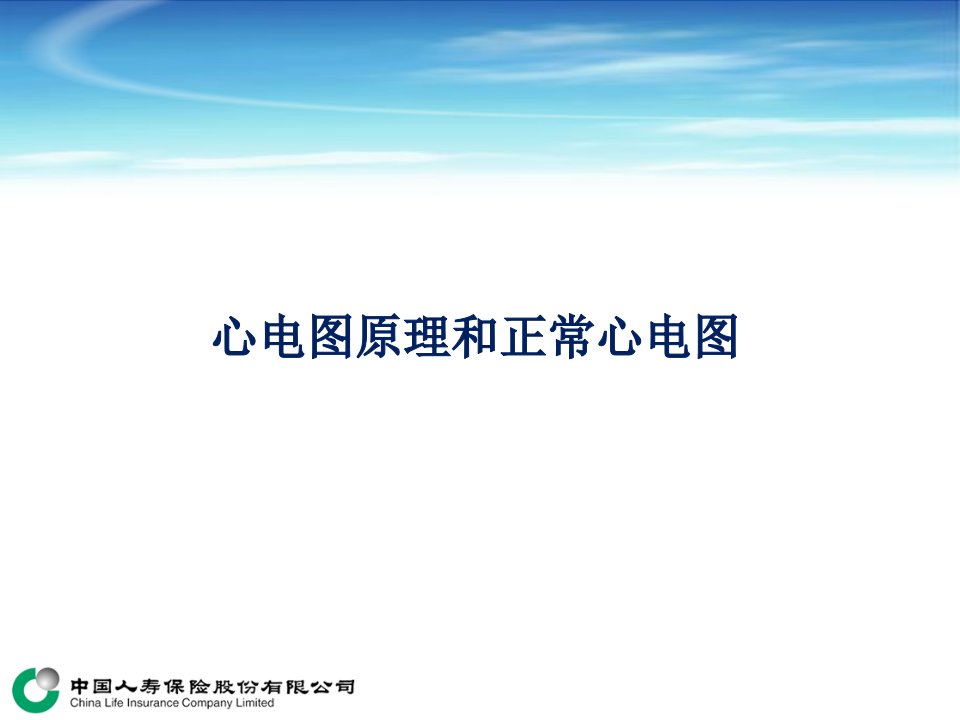 心电图原理和正常心电图

中国人寿保险股份有限公司
China Life Insurance Company Limited